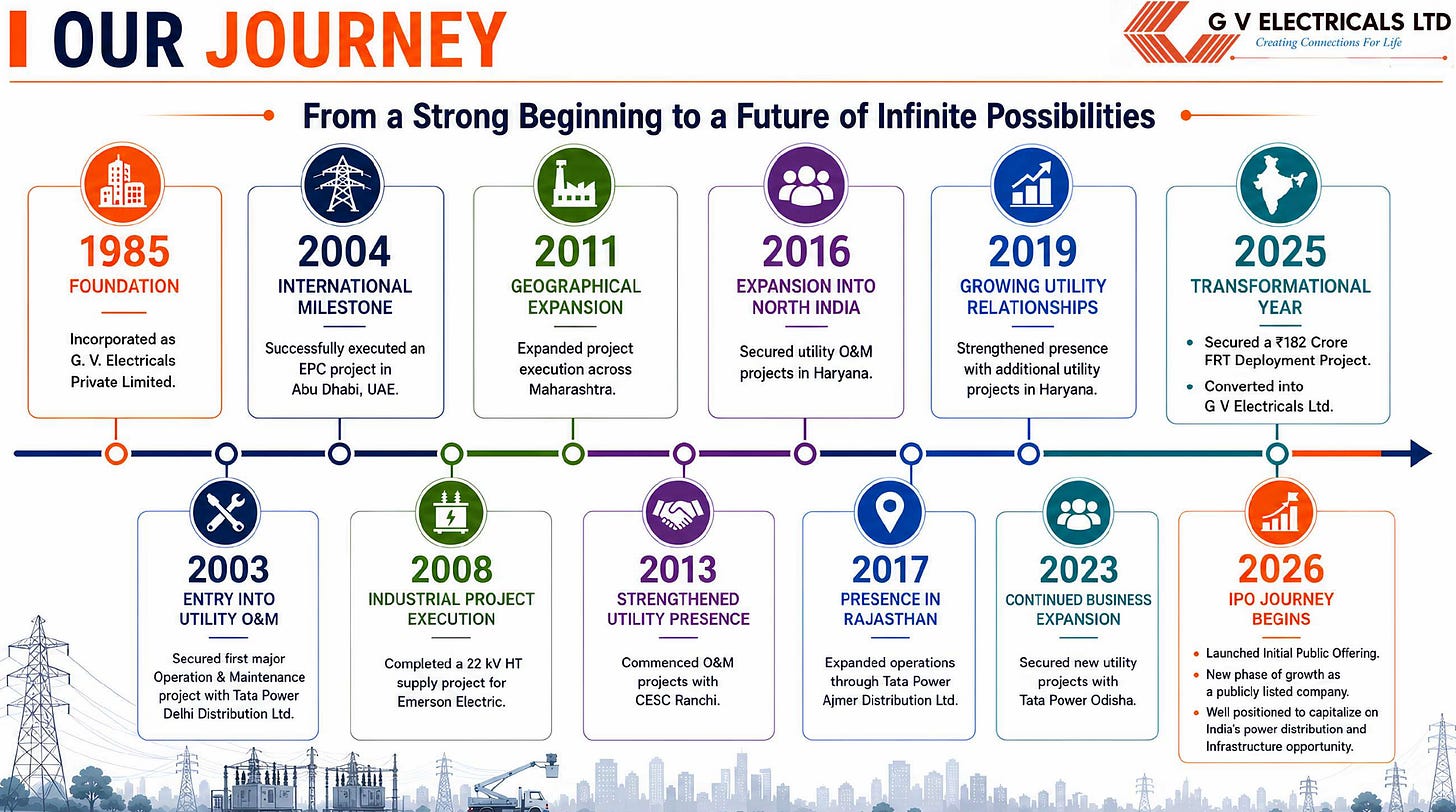 OUR JOURNEY

G V ELECTRICALS LTD
Creating Connections For Life

From a Strong Beginning to a Future of Infinite Possibilities

1985
FOUNDATION
Incorporated as G. V. Electricals Private Limited.

2004
INTERNATIONAL MILESTONE
Successfully executed an EPC project in Abu Dhabi, UAE.

2011
GEOGRAPHICAL EXPANSION
Expanded project execution across Maharashtra.

2016
EXPANSION INTO NORTH INDIA
Secured utility O&M projects in Haryana.

2019
GROWING UTILITY RELATIONSHIPS
Strengthened presence with additional utility projects in Haryana.

2025
TRANSFORMATIONAL YEAR
• Secured a ₹182 Crore FRT Deployment Project.
• Converted into G V Electricals Ltd.

2003
ENTRY INTO UTILITY O&M
Secured first major Operation & Maintenance project with Tata Power Delhi Distribution Ltd.

2008
INDUSTRIAL PROJECT EXECUTION
Completed a 22 kV HT supply project for Emerson Electric.

2013
STRENGTHENED UTILITY PRESENCE
Commenced O&M projects with CESC Ranchi.

2017
PRESENCE IN RAJASTHAN
Expanded operations through Tata Power Ajmer Distribution Ltd.

2023
CONTINUED BUSINESS EXPANSION
Secured new utility projects with Tata Power Odisha.

2026
IPO JOURNEY BEGINS
• Launched Initial Public Offering.
• New phase of growth as a publicly listed company.
• Well positioned to capitalize on India's power distribution and Infrastructure opportunity.